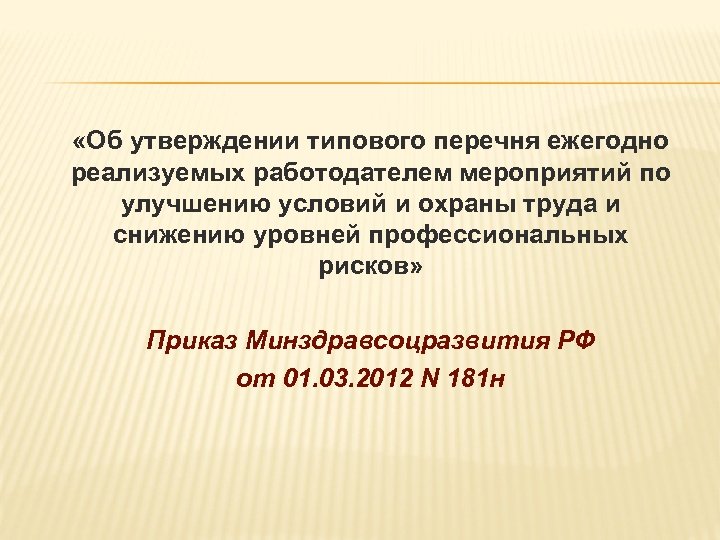 «Об утверждении типового перечня ежегодно реализуемых работодателем мероприятий по улучшению условий и охраны труда и снижению уровней профессиональных рисков»

Приказ Минздравсоцразвития РФ от 01.03.2012 N 181н